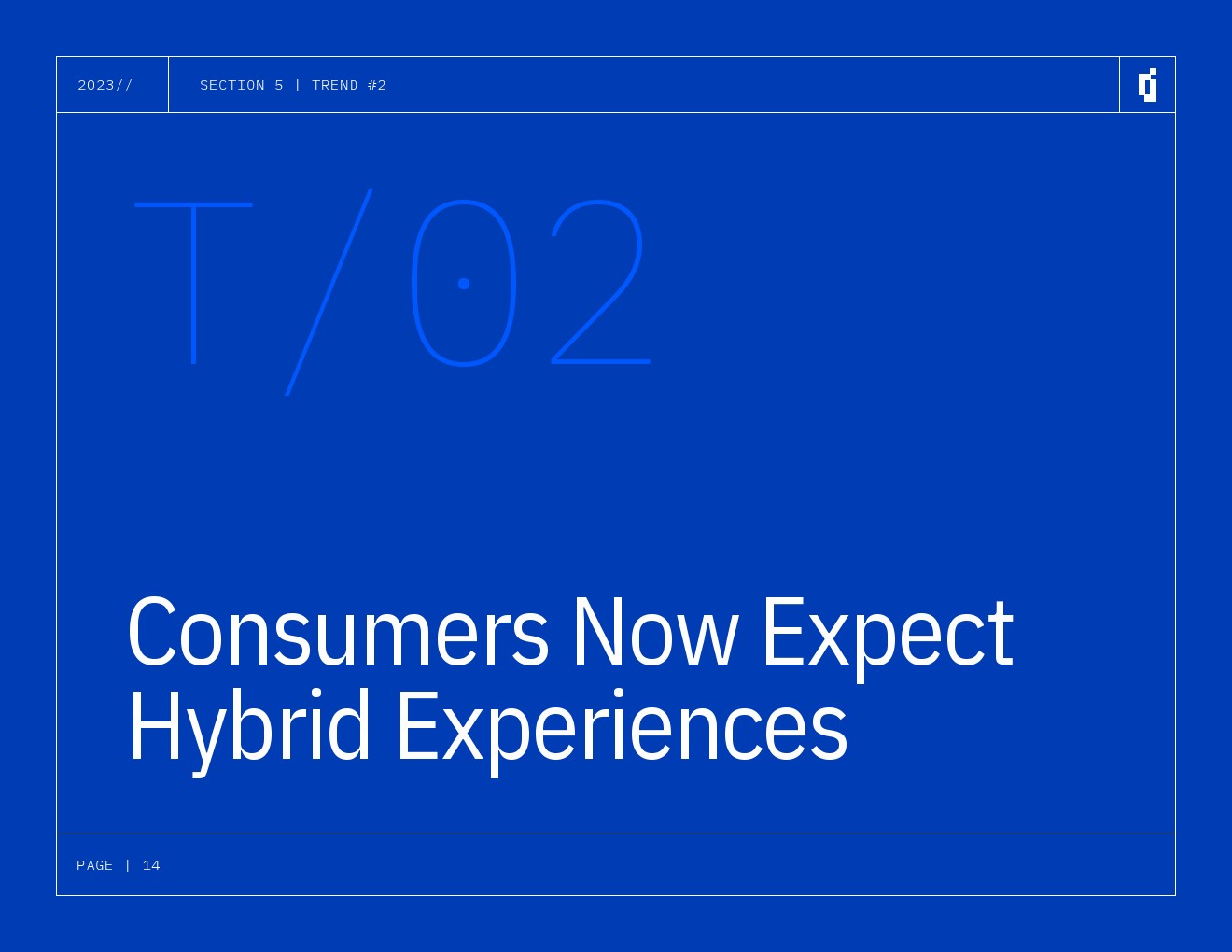 2023//

SECTION 5 | TREND #2

T/02

Consumers Now Expect Hybrid Experiences

PAGE | 14